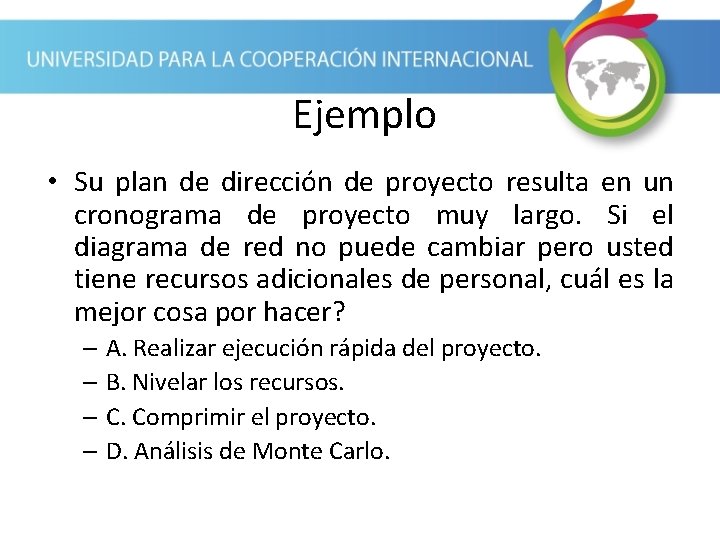 UNIVERSIDAD PARA LA COOPERACIÓN INTERNACIONAL

Ejemplo

• Su plan de dirección de proyecto resulta en un cronograma de proyecto muy largo. Si el diagrama de red no puede cambiar pero usted tiene recursos adicionales de personal, cuál es la mejor cosa por hacer?

– A. Realizar ejecución rápida del proyecto.
– B. Nivelar los recursos.
– C. Comprimir el proyecto.
– D. Análisis de Monte Carlo.